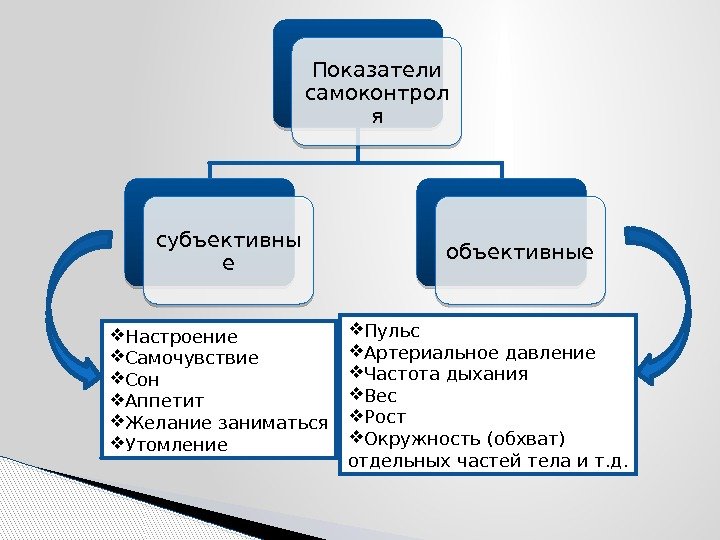 Показатели самоконтроля

субъективные

объективные

❖Настроение
❖Самочувствие
❖Сон
❖Аппетит
❖Желание заниматься
❖Утомление

❖Пульс
❖Артериальное давление
❖Частота дыхания
❖Вес
❖Рост
❖Окружность (обхват) отдельных частей тела и т.д.